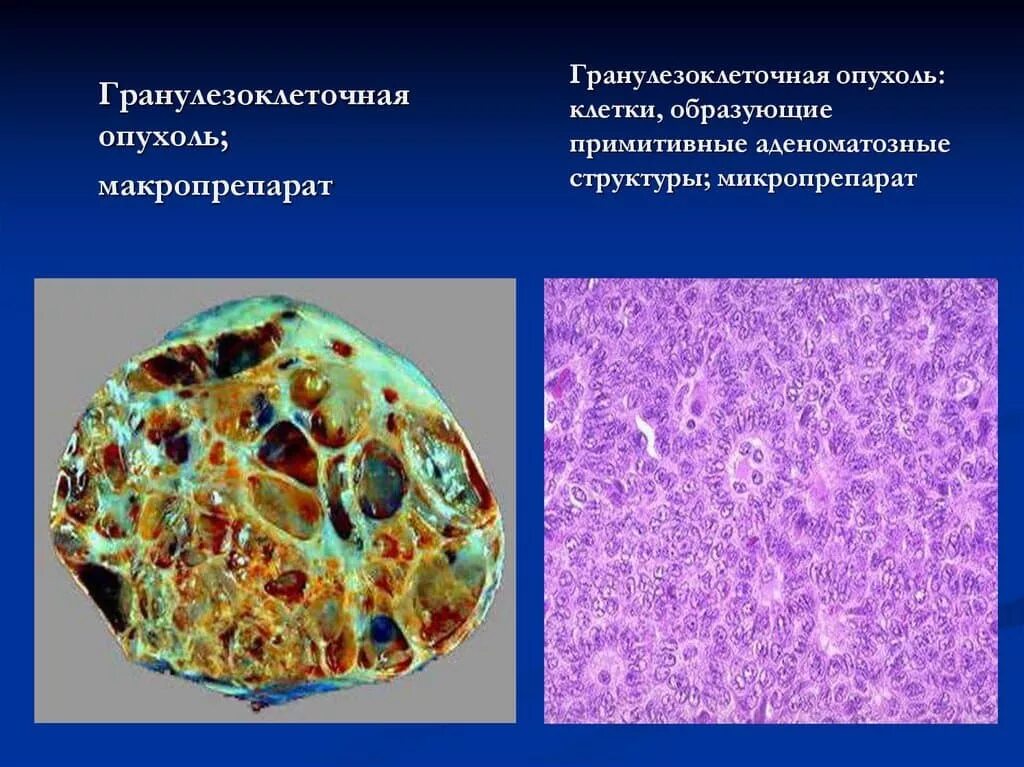 Гранулезоклеточная опухоль;

макропрепарат

Гранулезоклеточная опухоль: клетки, образующие примитивные аденоматозные структуры; микропрепарат